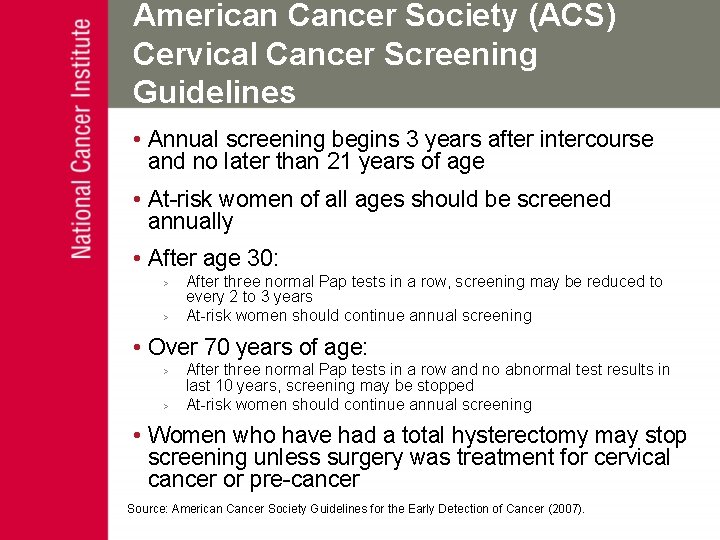 National Cancer Institute

American Cancer Society (ACS) Cervical Cancer Screening Guidelines

• Annual screening begins 3 years after intercourse and no later than 21 years of age

• At-risk women of all ages should be screened annually

• After age 30:
  > After three normal Pap tests in a row, screening may be reduced to every 2 to 3 years
  > At-risk women should continue annual screening

• Over 70 years of age:
  > After three normal Pap tests in a row and no abnormal test results in last 10 years, screening may be stopped
  > At-risk women should continue annual screening

• Women who have had a total hysterectomy may stop screening unless surgery was treatment for cervical cancer or pre-cancer

Source: American Cancer Society Guidelines for the Early Detection of Cancer (2007).